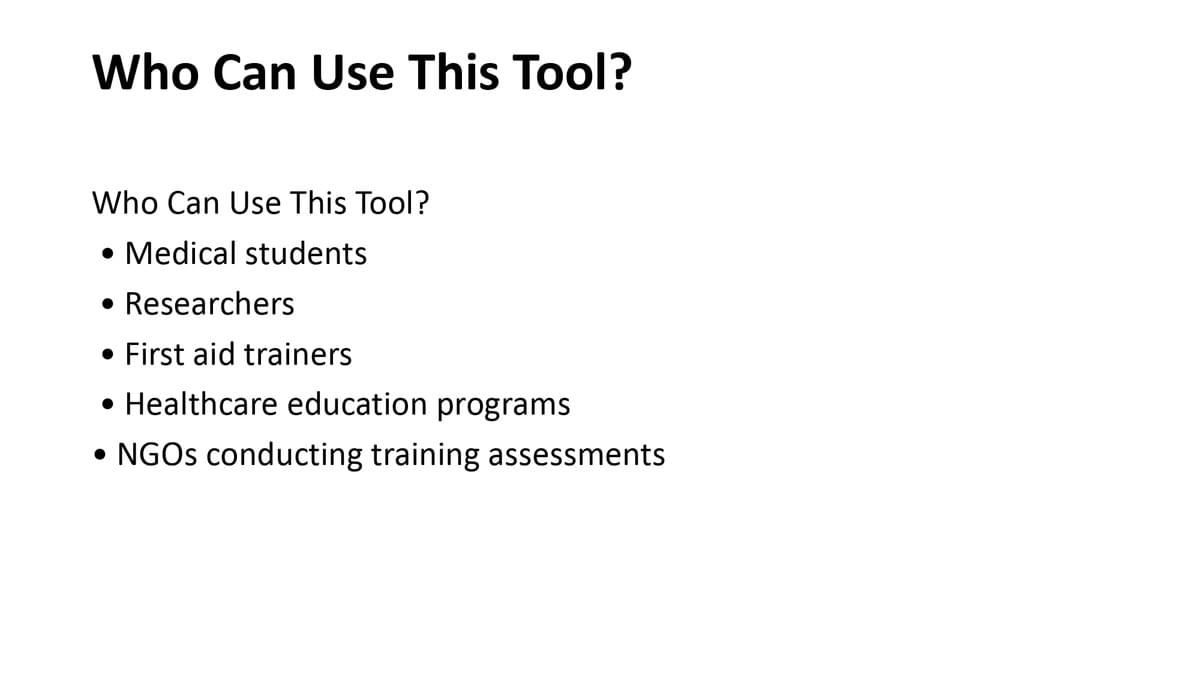 Who Can Use This Tool?

Who Can Use This Tool?
• Medical students
• Researchers
• First aid trainers
• Healthcare education programs
• NGOs conducting training assessments